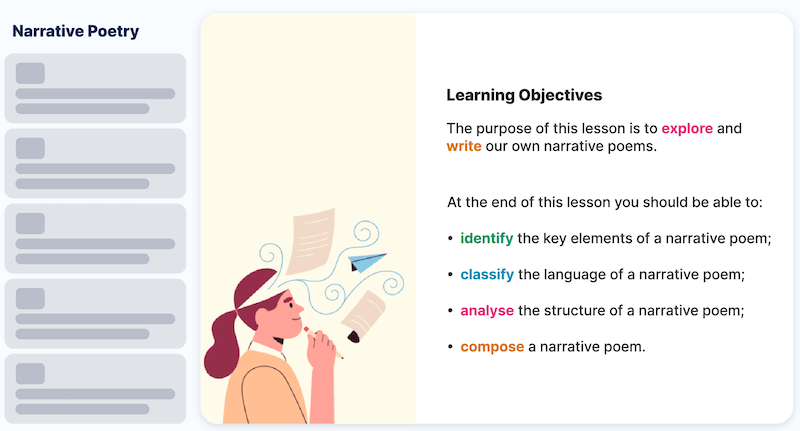 Narrative Poetry

Learning Objectives

The purpose of this lesson is to explore and write our own narrative poems.

At the end of this lesson you should be able to:

• identify the key elements of a narrative poem;

• classify the language of a narrative poem;

• analyse the structure of a narrative poem;

• compose a narrative poem.